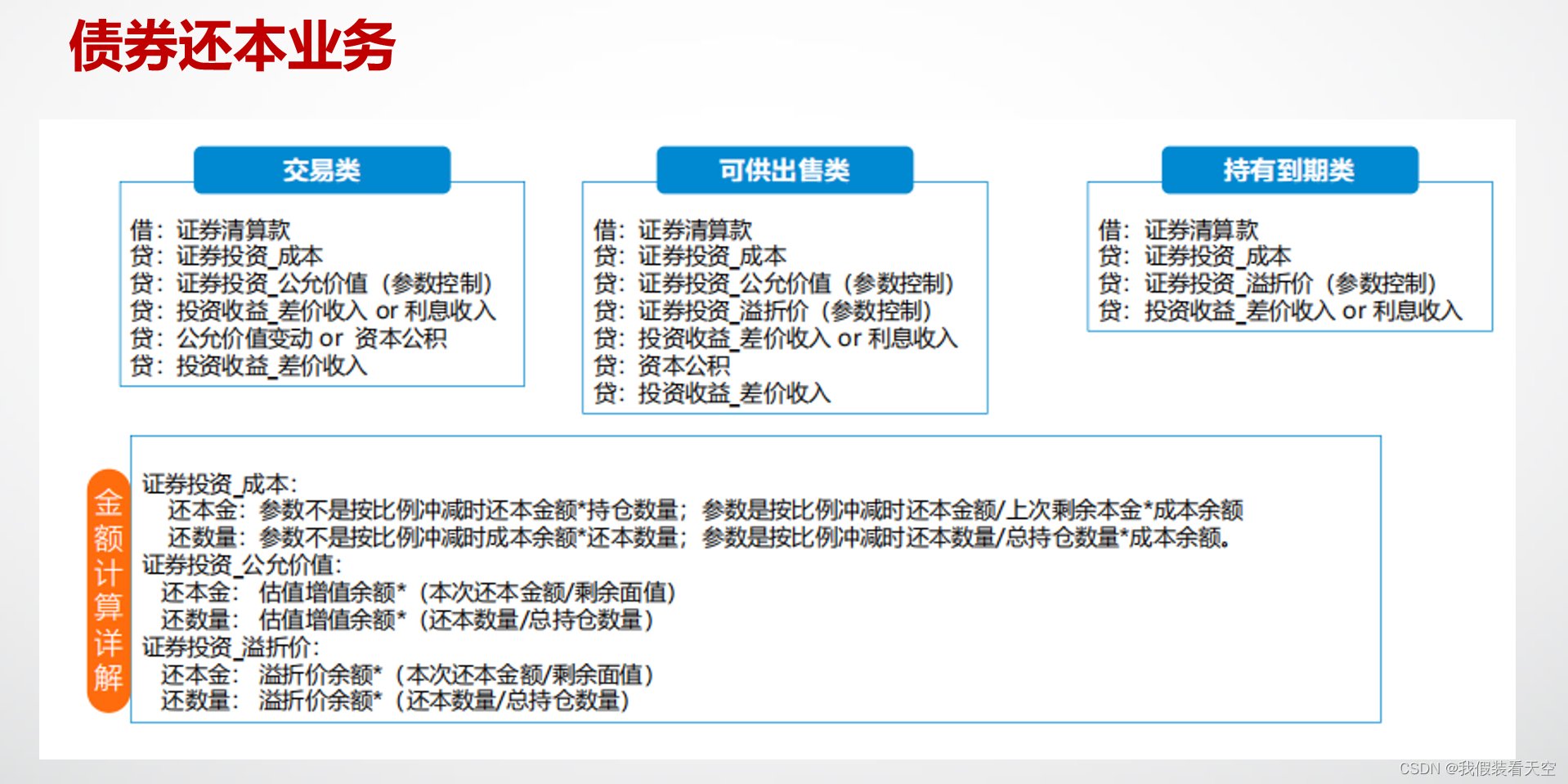 债券还本业务

交易类

借：证券清算款
贷：证券投资_成本
贷：证券投资_公允价值（参数控制）
贷：投资收益_差价收入 or 利息收入
贷：公允价值变动 or 资本公积
贷：投资收益_差价收入

可供出售类

借：证券清算款
贷：证券投资_成本
贷：证券投资_公允价值（参数控制）
贷：证券投资_溢折价（参数控制）
贷：投资收益_差价收入 or 利息收入
贷：资本公积
贷：投资收益_差价收入

持有到期类

借：证券清算款
贷：证券投资_成本
贷：证券投资_溢折价（参数控制）
贷：投资收益_差价收入 or 利息收入

金额计算详解

证券投资_成本:
还本金：参数不是按比例冲减时还本金额*持仓数量；参数是按比例冲减时还本金额/上次剩余本金*成本余额
还数量：参数不是按比例冲减时成本余额*还本数量；参数是按比例冲减时还本数量/总持仓数量*成本余额。
证券投资_公允价值:
还本金：估值增值余额*（本次还本金额/剩余面值）
还数量：估值增值余额*（还本数量/总持仓数量）
证券投资_溢折价:
还本金：溢折价余额*（本次还本金额/剩余面值）
还数量：溢折价余额*（还本数量/总持仓数量）

CSDN @我假装看天空